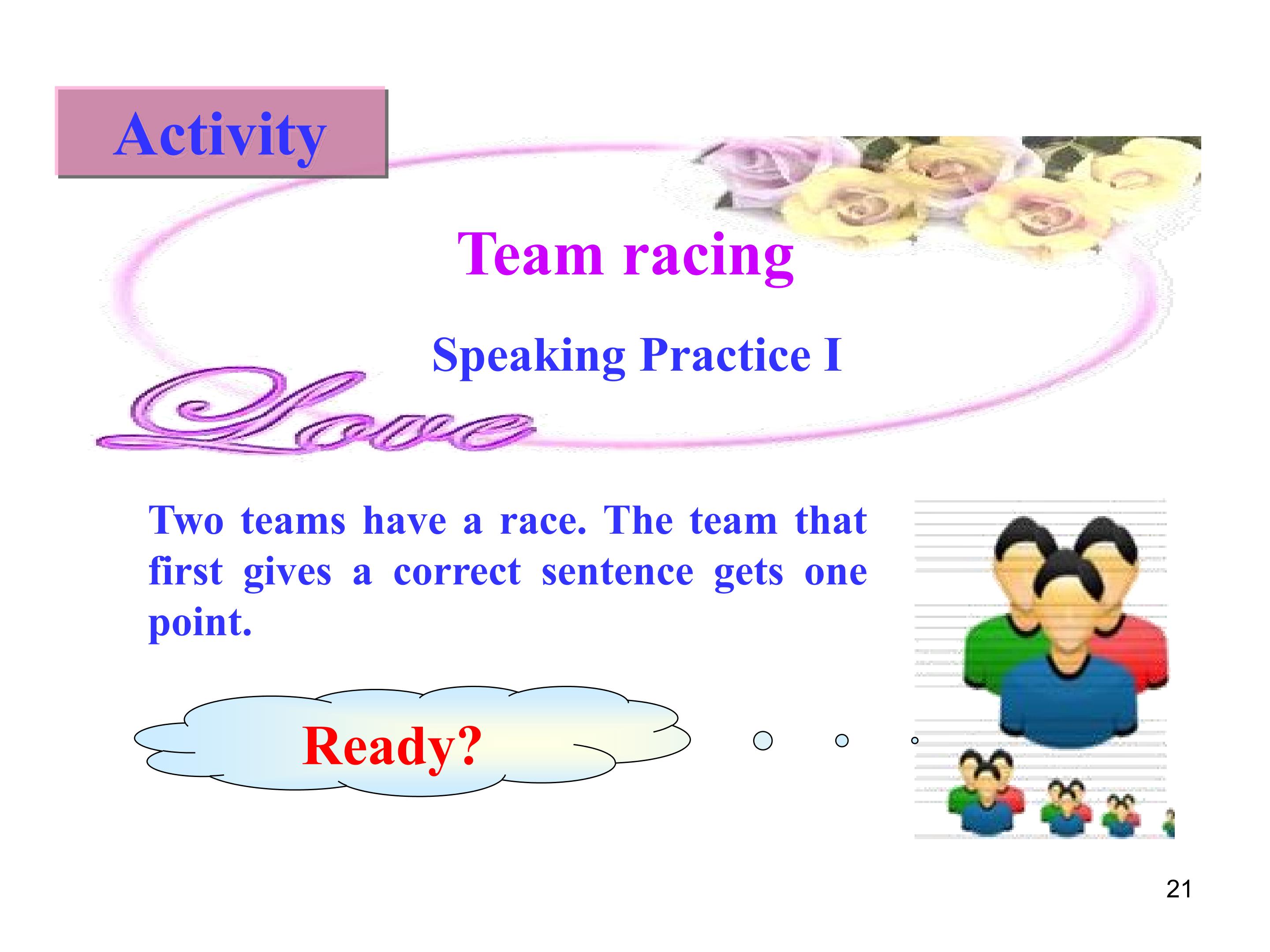 Activity

Team racing

Speaking Practice I

Love

Two teams have a race. The team that first gives a correct sentence gets one point.

Ready?

21